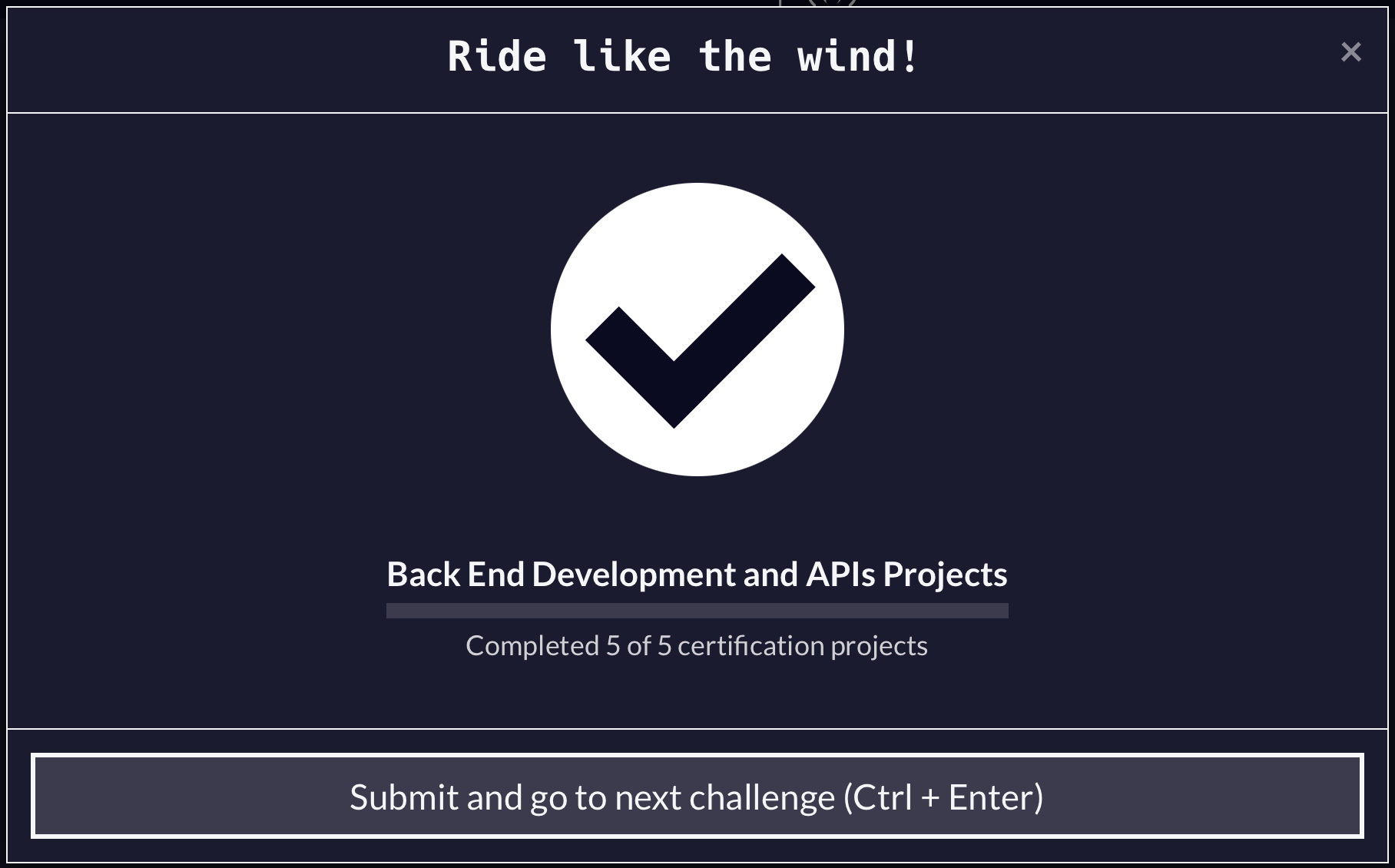 Ride like the wind!

×

Back End Development and APIs Projects

Completed 5 of 5 certification projects

Submit and go to next challenge (Ctrl + Enter)